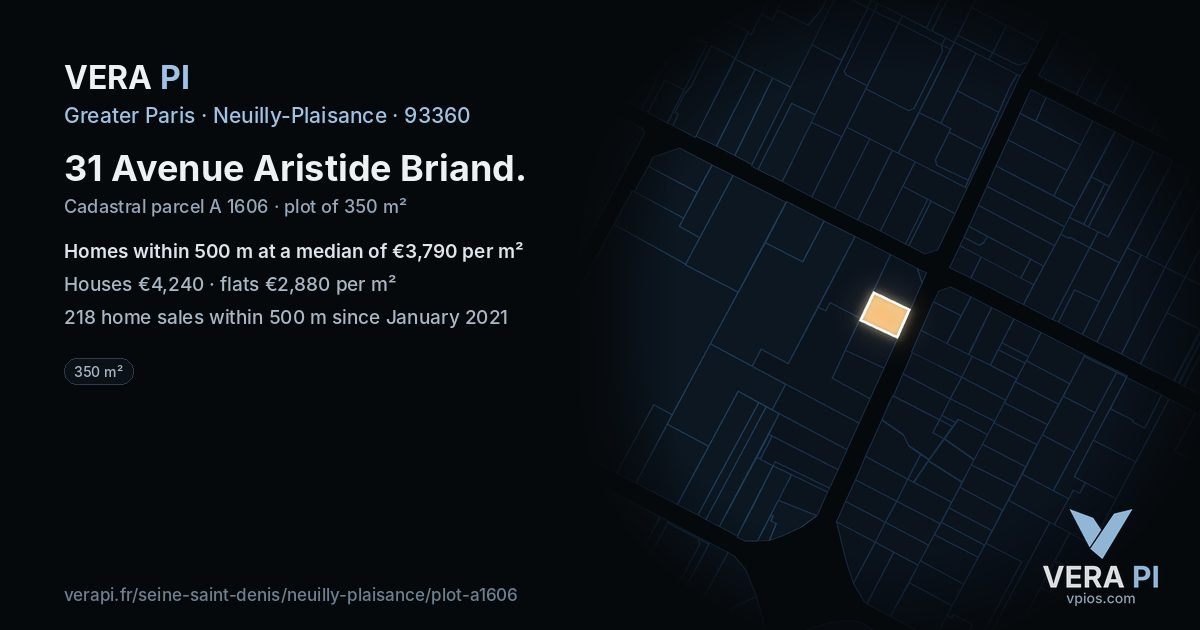 VERA PI

Greater Paris · Neuilly-Plaisance · 93360

31 Avenue Aristide Briand.

Cadastral parcel A 1606 · plot of 350 m²

Homes within 500 m at a median of €3,790 per m²

Houses €4,240 · flats €2,880 per m²

218 home sales within 500 m since January 2021

350 m²

verapi.fr/seine-saint-denis/neuilly-plaisance/plot-a1606

VERA PI
vpios.com